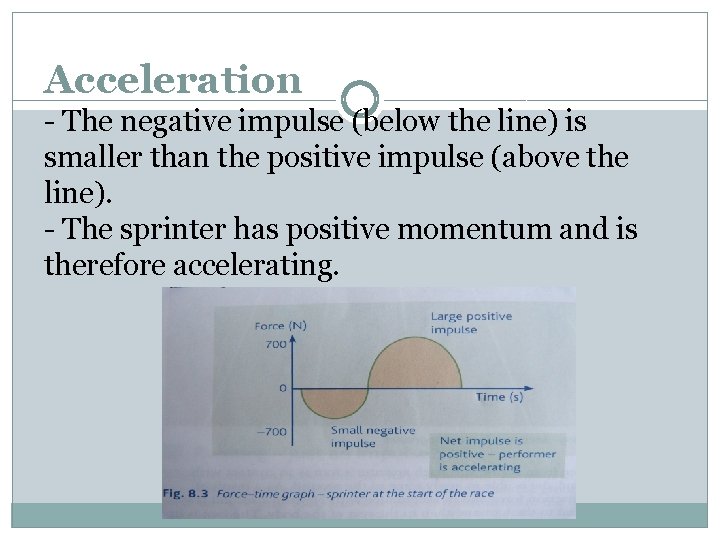 Acceleration

- The negative impulse (below the line) is smaller than the positive impulse (above the line).
- The sprinter has positive momentum and is therefore accelerating.

Force (N)
700
0
–700
Large positive impulse
Time (s)
Small negative impulse
Net impulse is positive – performer is accelerating

Fig. 8.3 Force–time graph – sprinter at the start of the race